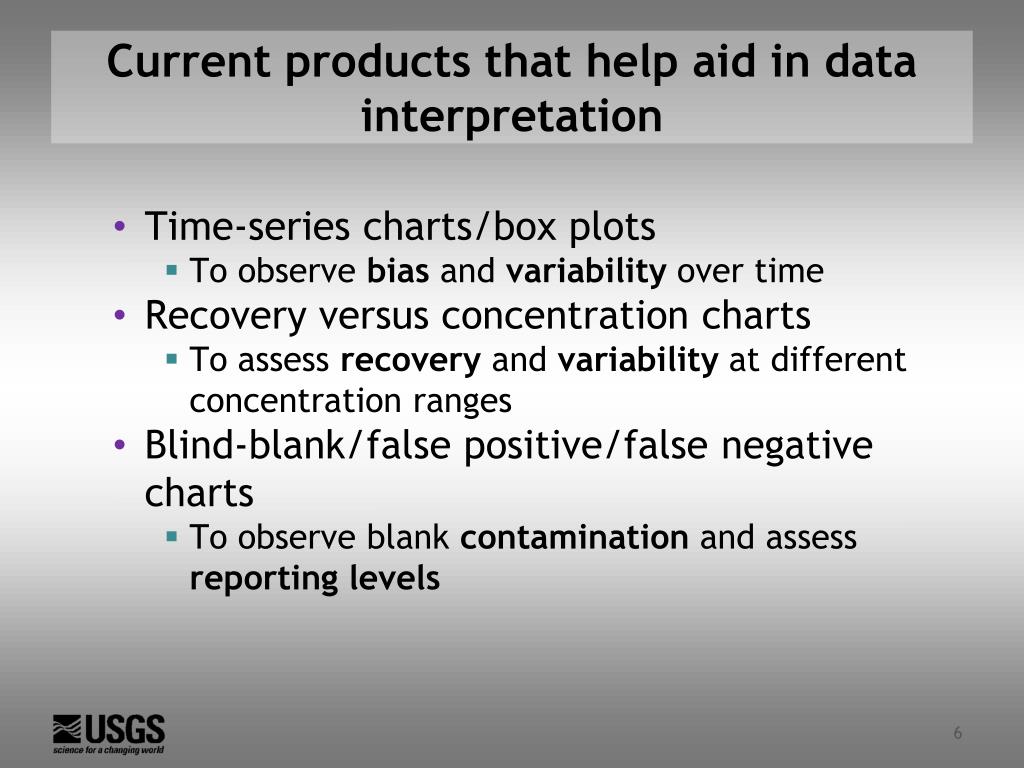 Current products that help aid in data interpretation

• Time-series charts/box plots
  ▪ To observe bias and variability over time
• Recovery versus concentration charts
  ▪ To assess recovery and variability at different concentration ranges
• Blind-blank/false positive/false negative charts
  ▪ To observe blank contamination and assess reporting levels

USGS
science for a changing world

6